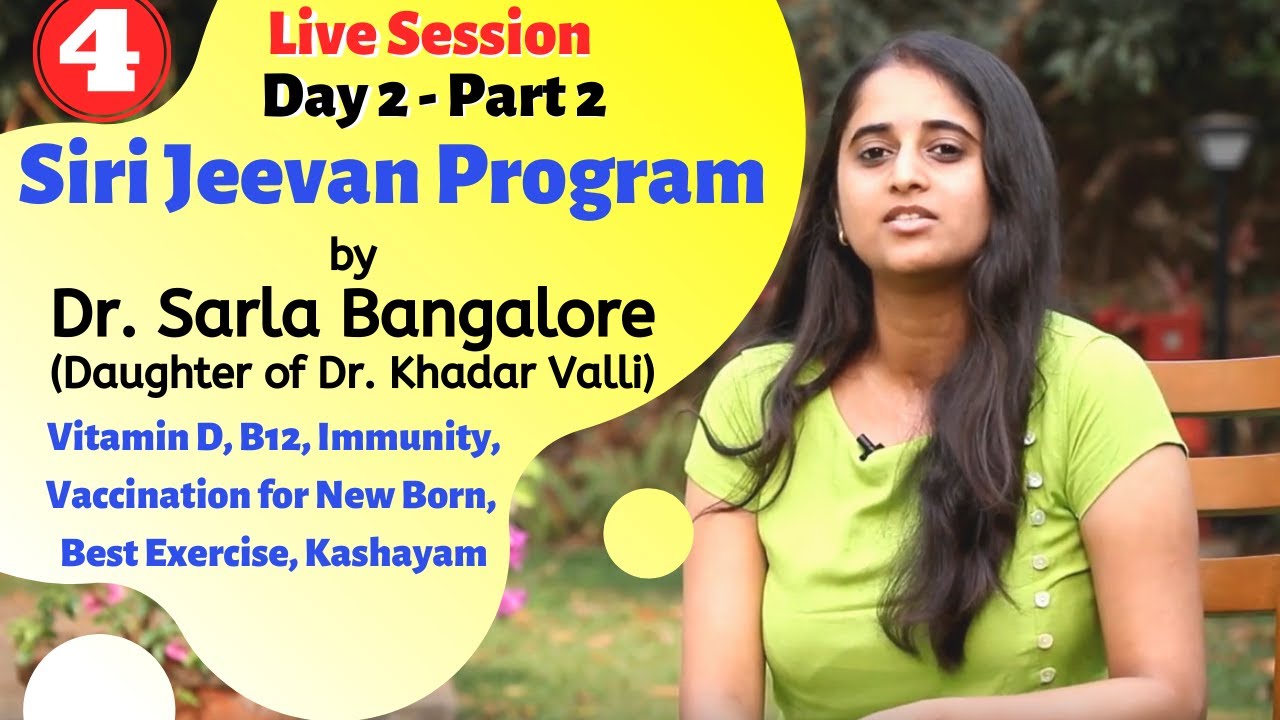 4

Live Session

Day 2 - Part 2

Siri Jeevan Program

by

Dr. Sarla Bangalore
(Daughter of Dr. Khadar Valli)

Vitamin D, B12, Immunity, Vaccination for New Born, Best Exercise, Kashayam